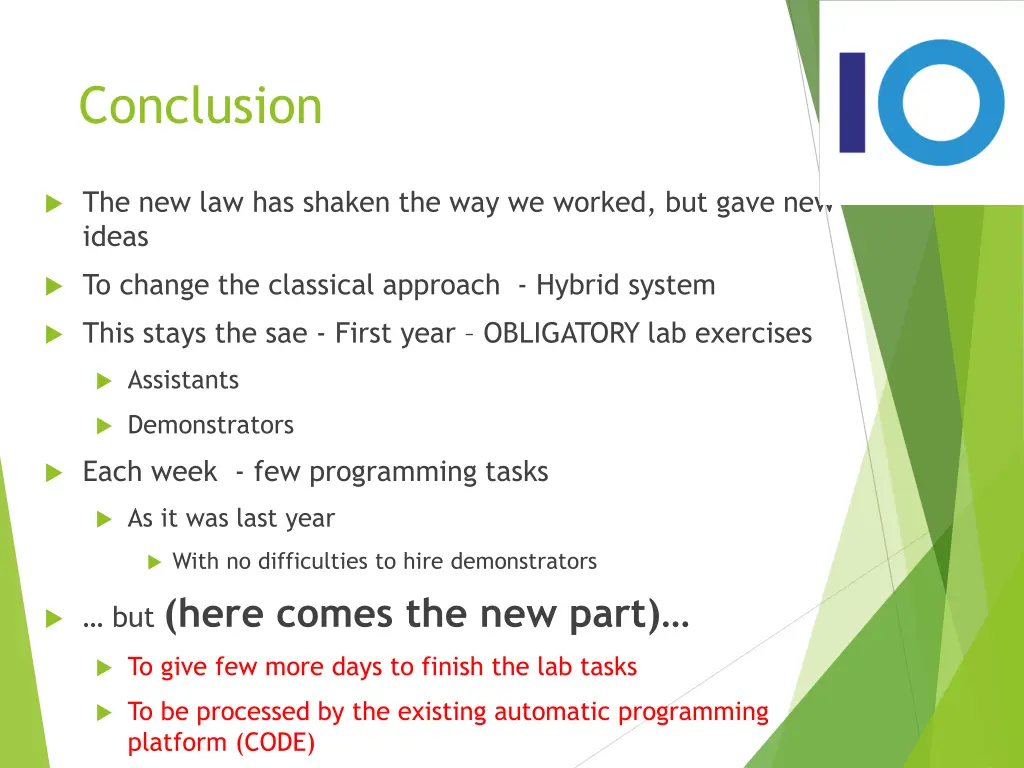 IO

Conclusion

The new law has shaken the way we worked, but gave new ideas

To change the classical approach - Hybrid system

This stays the sae - First year – OBLIGATORY lab exercises

Assistants

Demonstrators

Each week - few programming tasks

As it was last year

With no difficulties to hire demonstrators

… but (here comes the new part)…

To give few more days to finish the lab tasks

To be processed by the existing automatic programming platform (CODE)